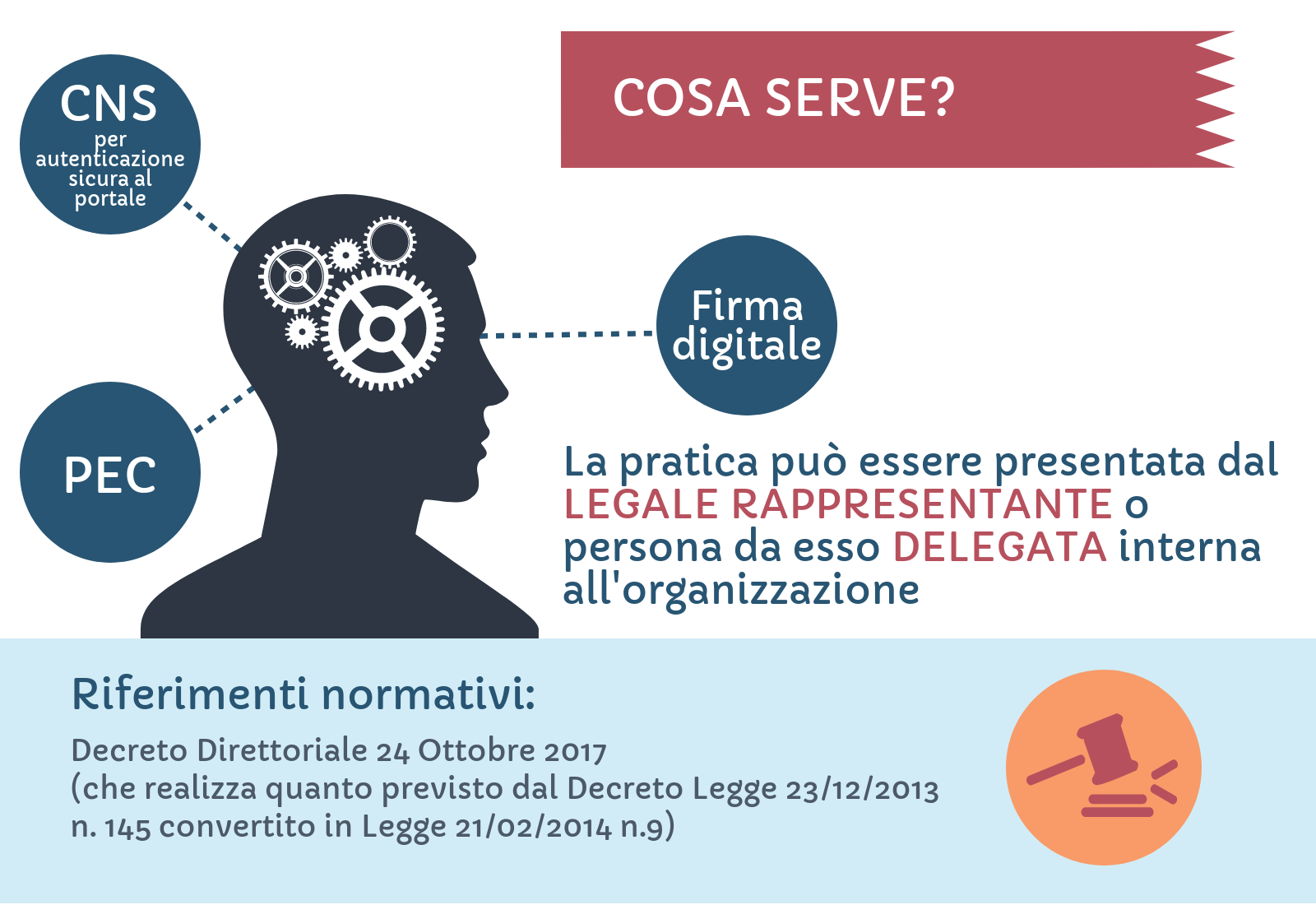 COSA SERVE?

CNS per autenticazione sicura al portale

Firma digitale

PEC

La pratica può essere presentata dal LEGALE RAPPRESENTANTE o persona da esso DELEGATA interna all'organizzazione

Riferimenti normativi:

Decreto Direttoriale 24 Ottobre 2017
(che realizza quanto previsto dal Decreto Legge 23/12/2013 n. 145 convertito in Legge 21/02/2014 n.9)